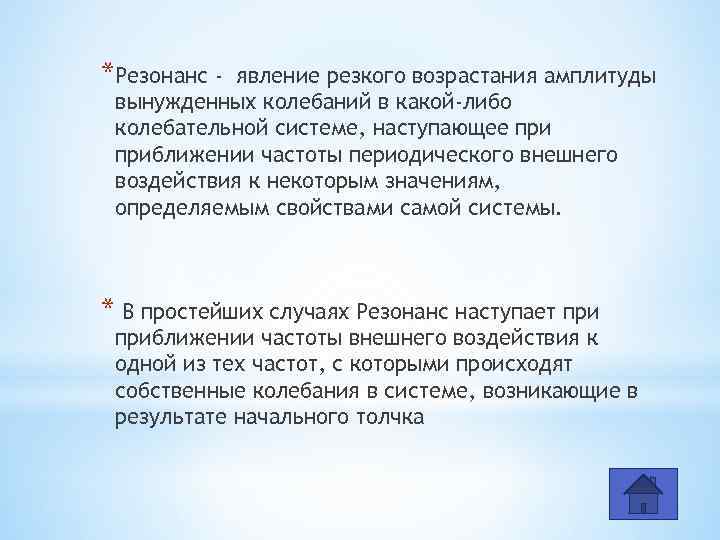 *Резонанс -  явление резкого возрастания амплитуды вынужденных колебаний в какой-либо колебательной системе, наступающее при приближении частоты периодического внешнего воздействия к некоторым значениям, определяемым свойствами самой системы.

* В простейших случаях Резонанс наступает при приближении частоты внешнего воздействия к одной из тех частот, с которыми происходят собственные колебания в системе, возникающие в результате начального толчка